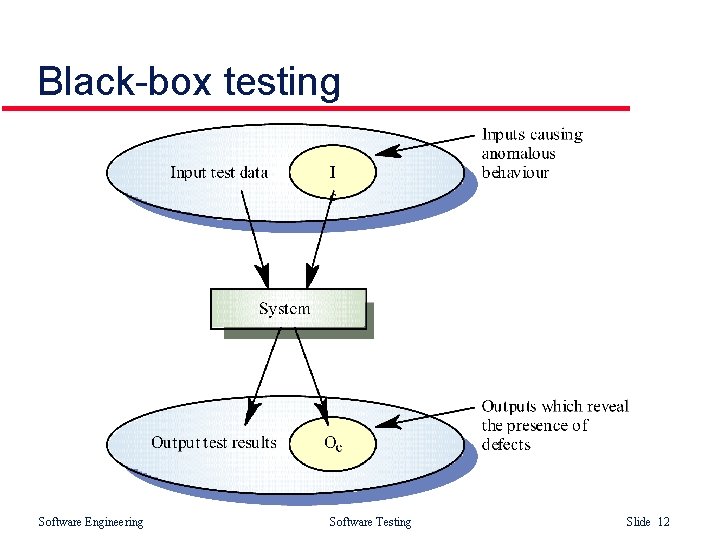 Black-box testing

Input test data

I

Inputs causing anomalous behaviour

System

Output test results

$O_e$

Outputs which reveal the presence of defects

Software Engineering

Software Testing

Slide 12